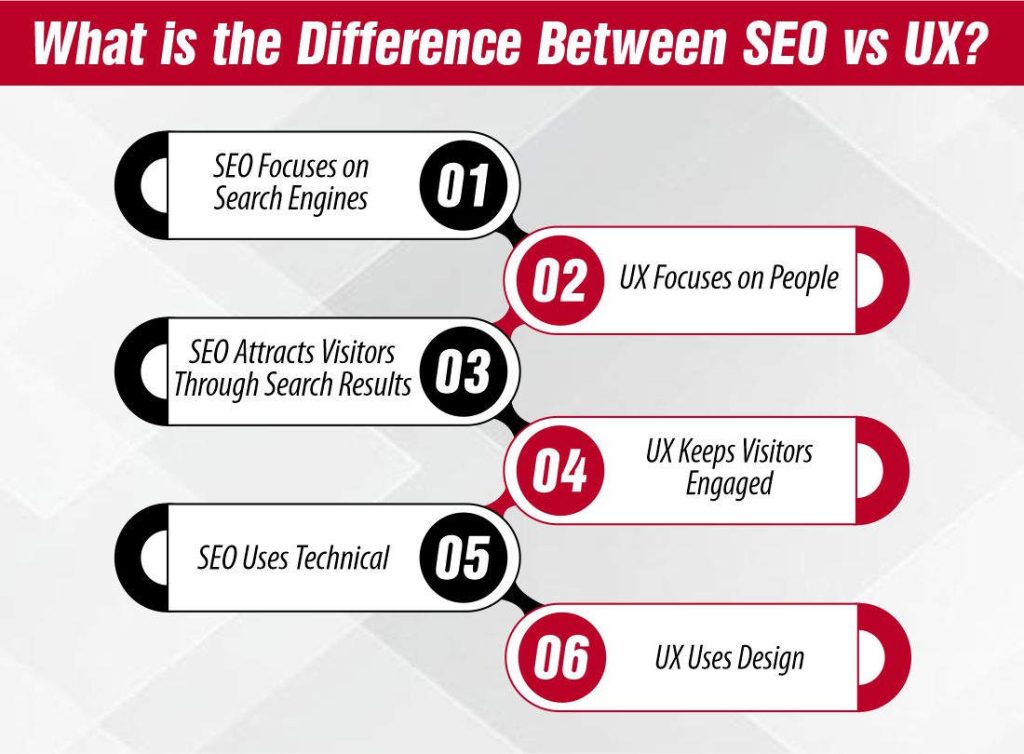 What is the Difference Between SEO vs UX?

SEO Focuses on Search Engines 01

02 UX Focuses on People

SEO Attracts Visitors Through Search Results 03

04 UX Keeps Visitors Engaged

SEO Uses Technical 05

06 UX Uses Design